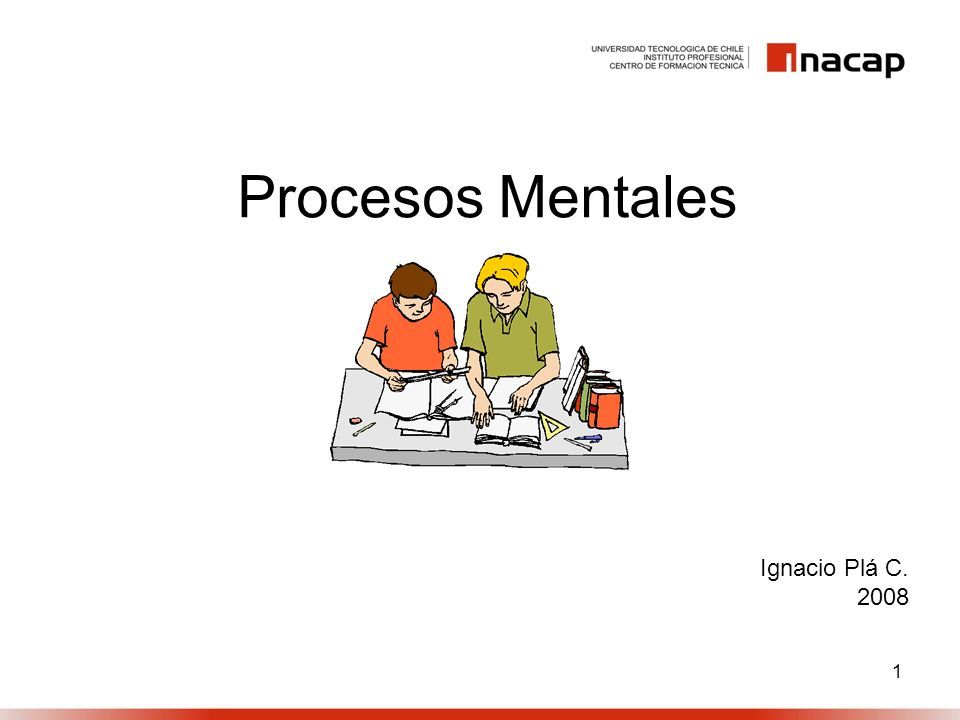 UNIVERSIDAD TECNOLOGICA DE CHILE
INSTITUTO PROFESIONAL
CENTRO DE FORMACION TECNICA

inacap

Procesos Mentales

Ignacio Plá C.
2008

1